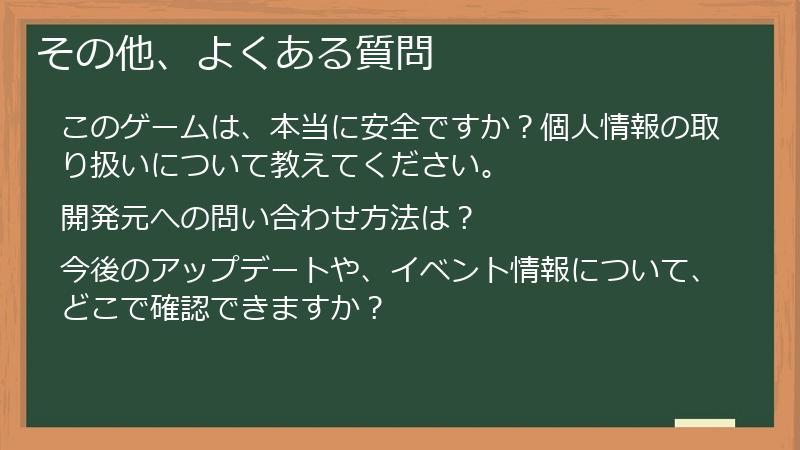 その他、よくある質問

このゲームは、本当に安全ですか？個人情報の取り扱いについて教えてください。

開発元への問い合わせ方法は？

今後のアップデートや、イベント情報について、どこで確認できますか？